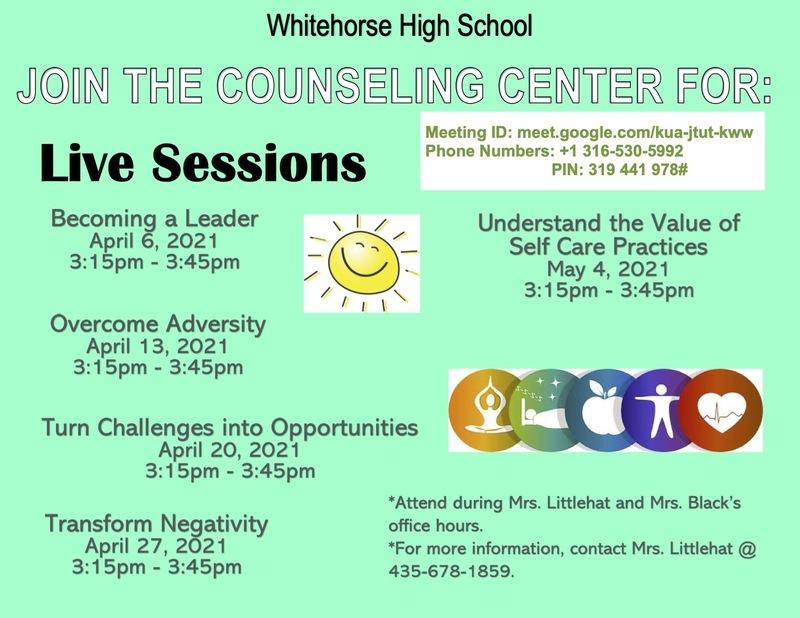 Whitehorse High School

JOIN THE COUNSELING CENTER FOR:

Live Sessions

Meeting ID: meet.google.com/kua-jtut-kww
Phone Numbers: +1 316-530-5992
PIN: 319 441 978#

Becoming a Leader
April 6, 2021
3:15pm - 3:45pm

Overcome Adversity
April 13, 2021
3:15pm - 3:45pm

Turn Challenges into Opportunities
April 20, 2021
3:15pm - 3:45pm

Transform Negativity
April 27, 2021
3:15pm - 3:45pm

Understand the Value of
Self Care Practices
May 4, 2021
3:15pm - 3:45pm

*Attend during Mrs. Littlehat and Mrs. Black's office hours.
*For more information, contact Mrs. Littlehat @ 435-678-1859.